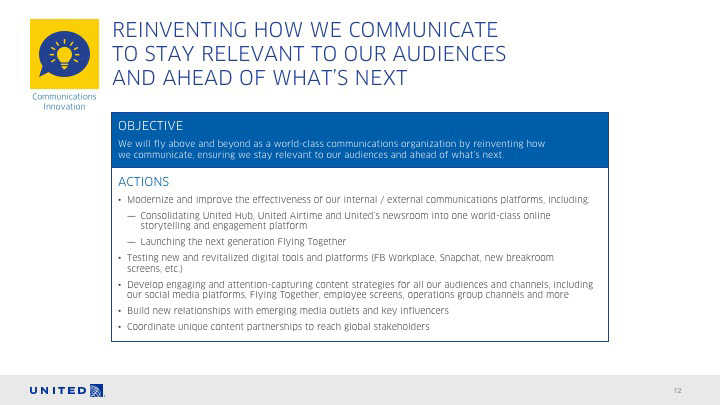 Communications Innovation

REINVENTING HOW WE COMMUNICATE TO STAY RELEVANT TO OUR AUDIENCES AND AHEAD OF WHAT'S NEXT

OBJECTIVE

We will fly above and beyond as a world-class communications organization by reinventing how we communicate, ensuring we stay relevant to our audiences and ahead of what's next.

ACTIONS

• Modernize and improve the effectiveness of our internal / external communications platforms, including:

— Consolidating United Hub, United Airtime and United's newsroom into one world-class online storytelling and engagement platform

— Launching the next generation Flying Together

• Testing new and revitalized digital tools and platforms (FB Workplace, Snapchat, new breakroom screens, etc.)

• Develop engaging and attention-capturing content strategies for all our audiences and channels, including our social media platforms, Flying Together, employee screens, operations group channels and more

• Build new relationships with emerging media outlets and key influencers

• Coordinate unique content partnerships to reach global stakeholders

UNITED

12